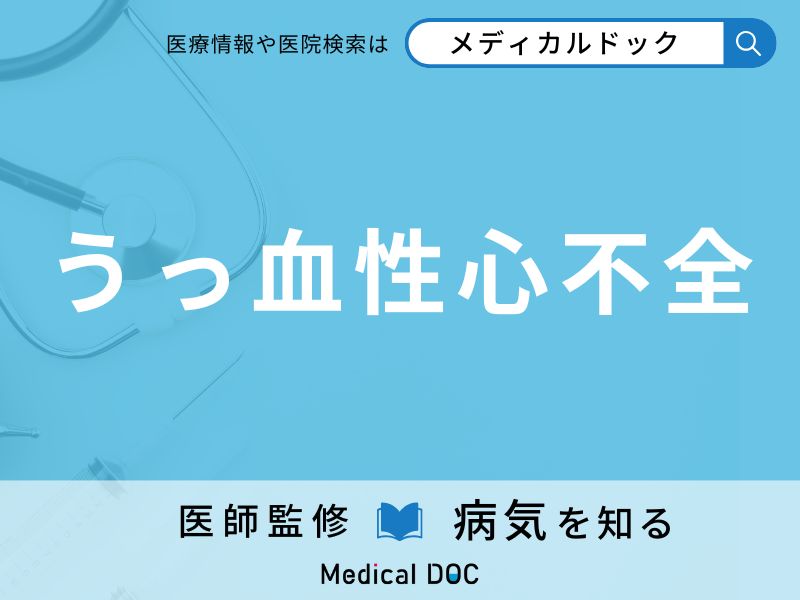 医療情報や医院検索は メディカルドック

うっ血性心不全

医師監修 病気を知る

Medical DOC